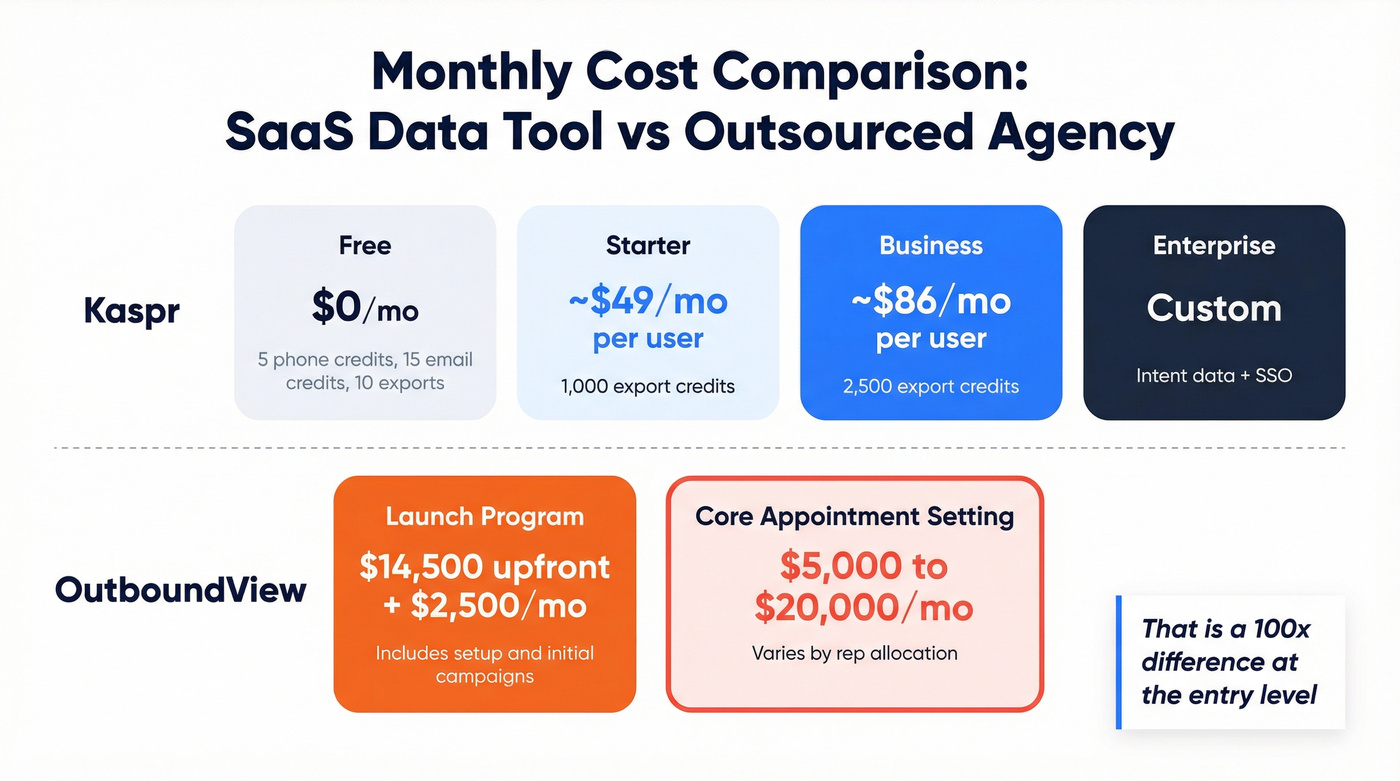 Monthly Cost Comparison:
SaaS Data Tool vs Outsourced Agency

Kaspr

Free
\$0/mo
5 phone credits, 15 email credits, 10 exports

Starter
~\$49/mo per user
1,000 export credits

Business
~\$86/mo per user
2,500 export credits

Enterprise
Custom
Intent data + SSO

OutboundView

Launch Program
\$14,500 upfront + \$2,500/mo
Includes setup and initial campaigns

Core Appointment Setting
\$5,000 to \$20,000/mo
Varies by rep allocation

That is a 100x difference at the entry level